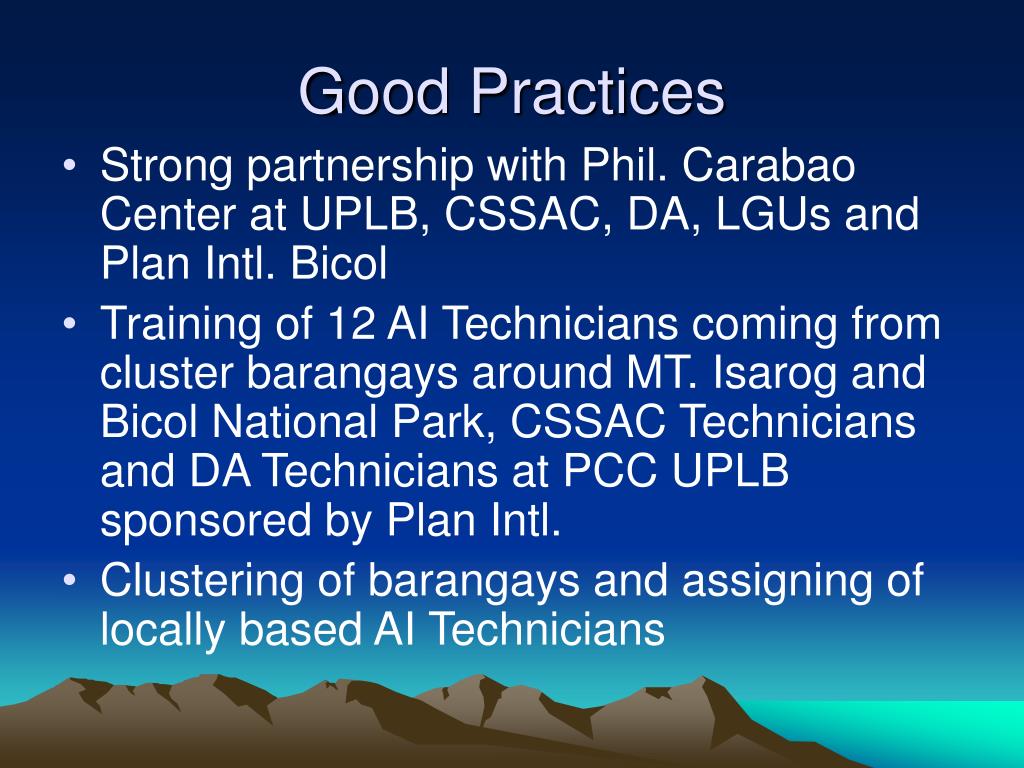 Good Practices

• Strong partnership with Phil. Carabao Center at UPLB, CSSAC, DA, LGUs and Plan Intl. Bicol
• Training of 12 AI Technicians coming from cluster barangays around MT. Isarog and Bicol National Park, CSSAC Technicians and DA Technicians at PCC UPLB sponsored by Plan Intl.
• Clustering of barangays and assigning of locally based AI Technicians